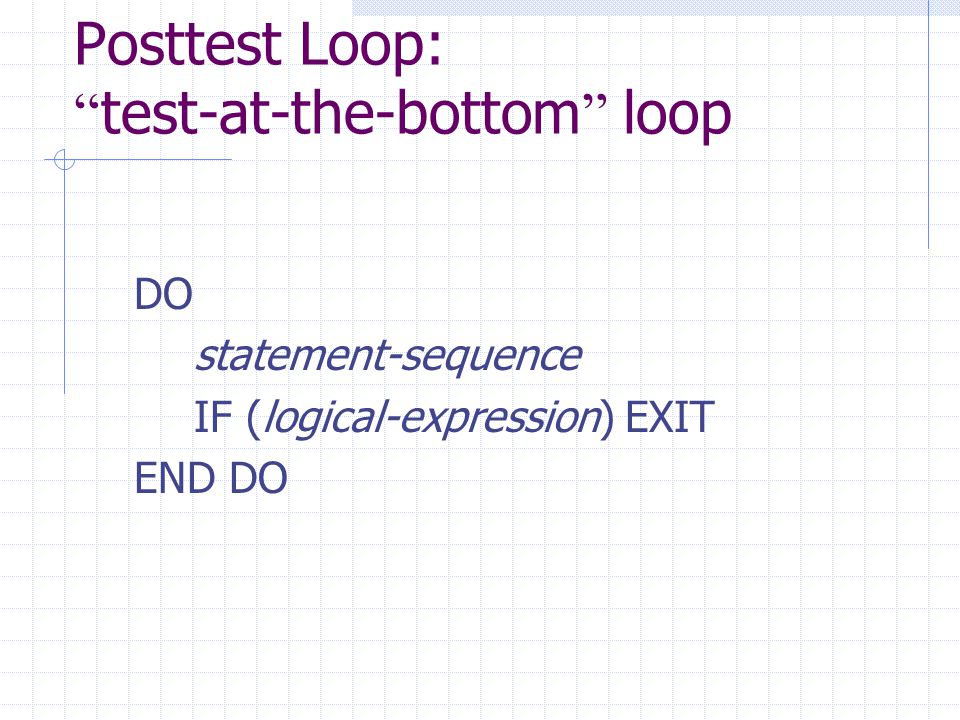 Posttest Loop:
“test-at-the-bottom” loop

DO
statement-sequence
IF (logical-expression) EXIT
END DO